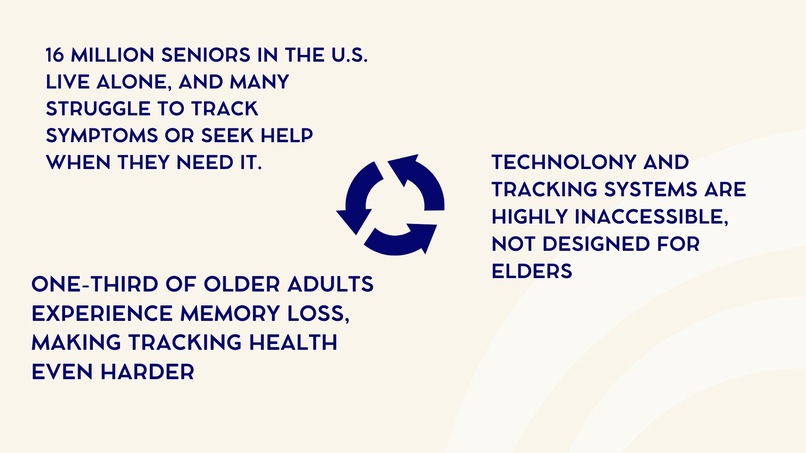 16 MILLION SENIORS IN THE U.S. LIVE ALONE, AND MANY STRUGGLE TO TRACK SYMPTOMS OR SEEK HELP WHEN THEY NEED IT.

TECHNOLONY AND TRACKING SYSTEMS ARE HIGHLY INACCESSIBLE, NOT DESIGNED FOR ELDERS

ONE-THIRD OF OLDER ADULTS EXPERIENCE MEMORY LOSS, MAKING TRACKING HEALTH EVEN HARDER